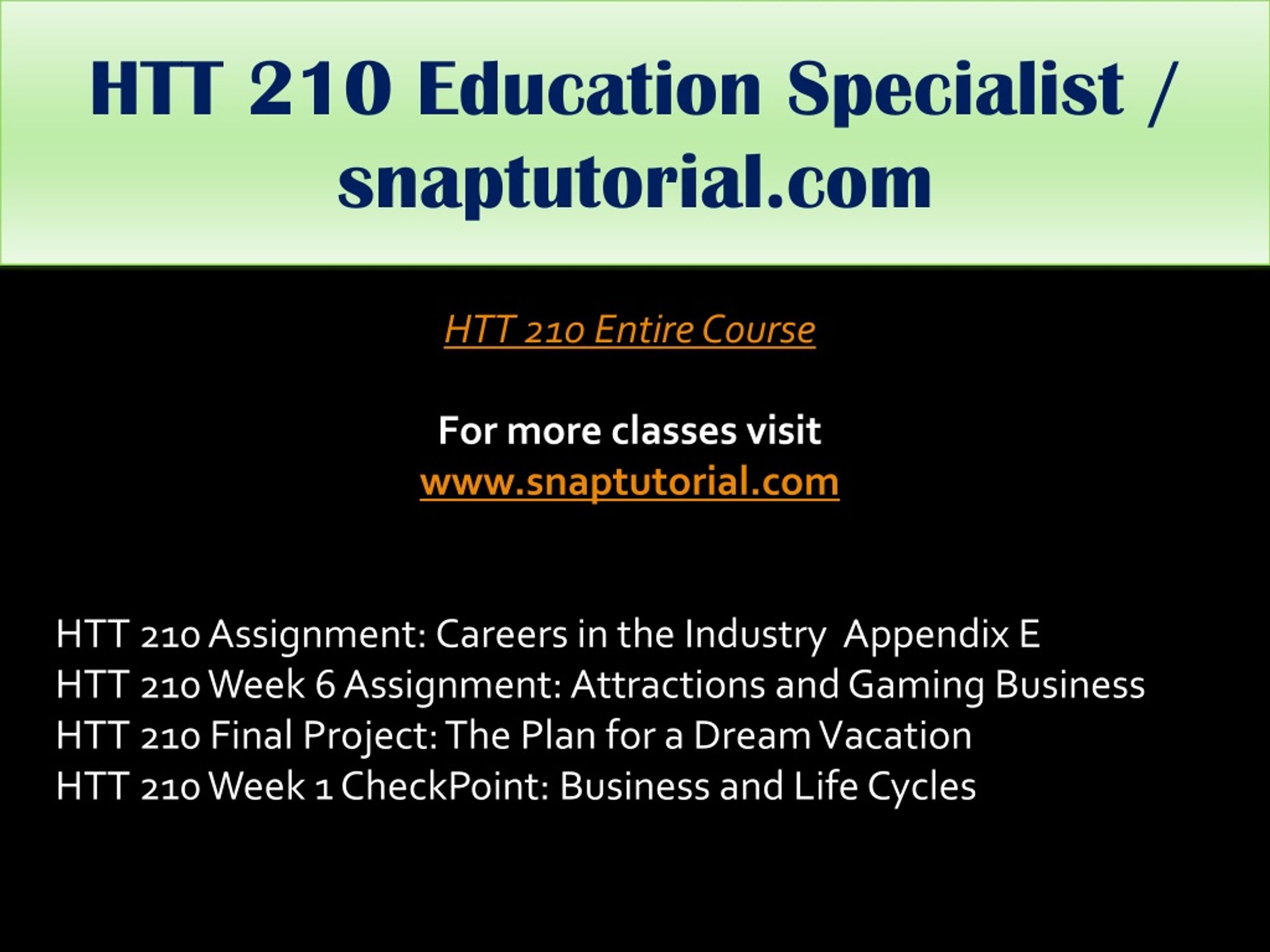 HTT 210 Education Specialist / snaptutorial.com

HTT 210 Entire Course

For more classes visit
www.snaptutorial.com

HTT 210 Assignment: Careers in the Industry Appendix E
HTT 210 Week 6 Assignment: Attractions and Gaming Business
HTT 210 Final Project: The Plan for a Dream Vacation
HTT 210 Week 1 CheckPoint: Business and Life Cycles